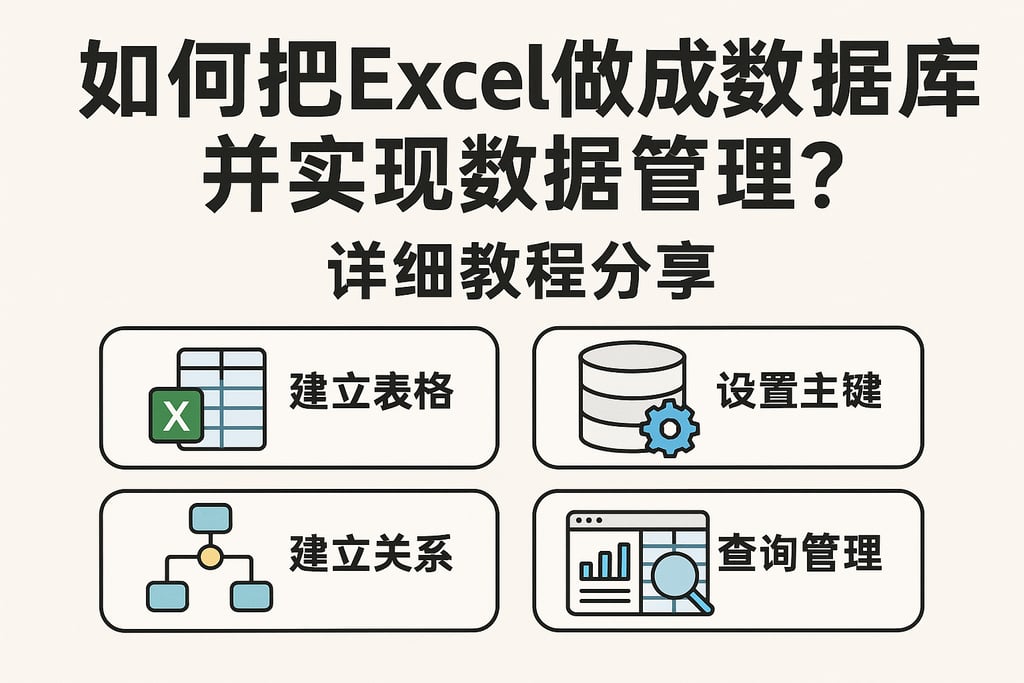 如何把Excel做成数据库并实现数据管理？

详细教程分享

X

建立表格

设置主键

建立关系

查询管理